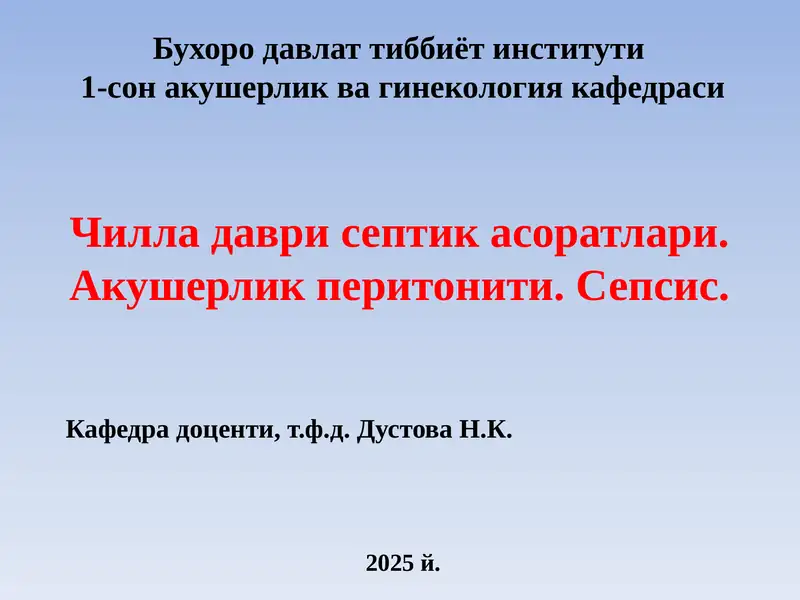 Бухоро давлат тиббиёт институти
1-сон акушерлик ва гинекология кафедраси

Чилла даври септик асоратлари. Акушерлик перитонити. Сепсис.

Кафедра доценти, т.ф.д. Дустова Н.К.

2025 й.